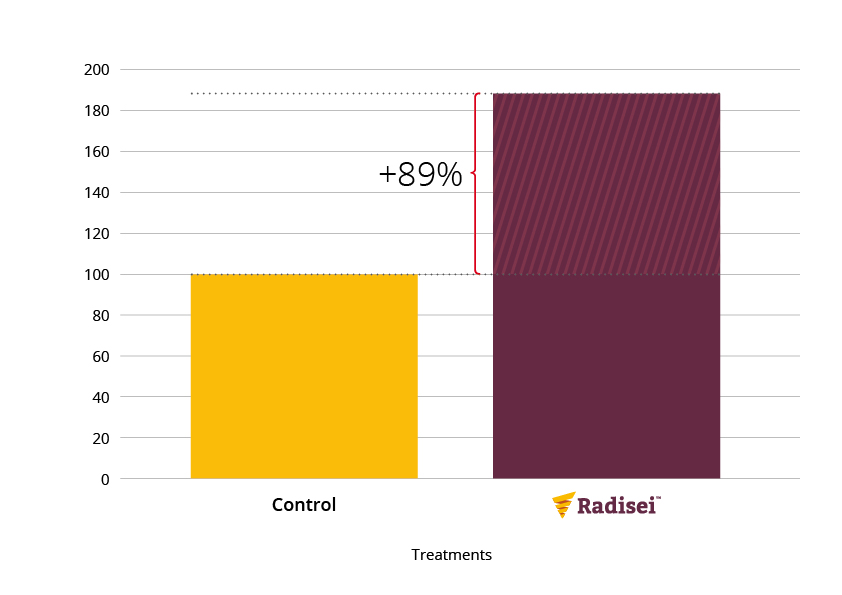 200
180
160
140
120
100
80
60
40
20
0

+89%

Control
Radisei™

Treatments